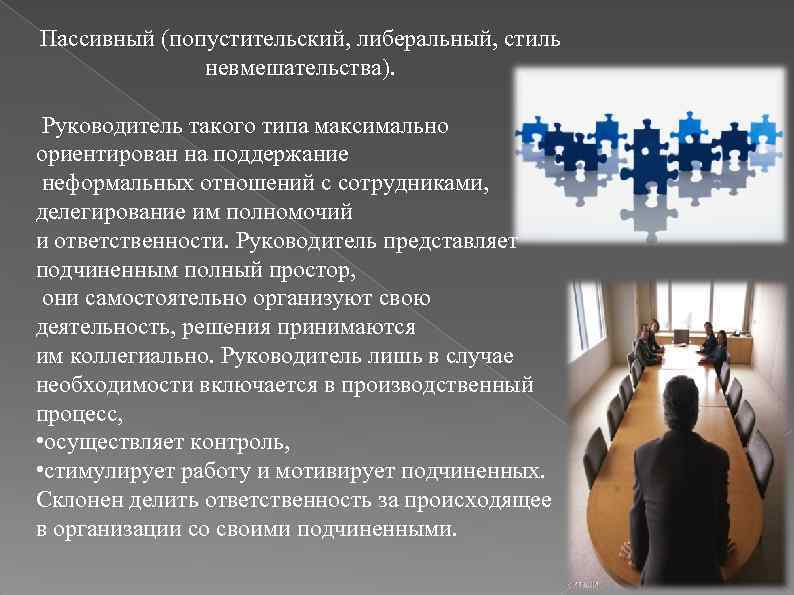 Пассивный (попустительский, либеральный, стиль невмешательства).

Руководитель такого типа максимально ориентирован на поддержание неформальных отношений с сотрудниками, делегирование им полномочий и ответственности. Руководитель представляет подчиненным полный простор, они самостоятельно организуют свою деятельность, решения принимаются им коллегиально. Руководитель лишь в случае необходимости включается в производственный процесс,
•осуществляет контроль,
•стимулирует работу и мотивирует подчиненных. Склонен делить ответственность за происходящее в организации со своими подчиненными.